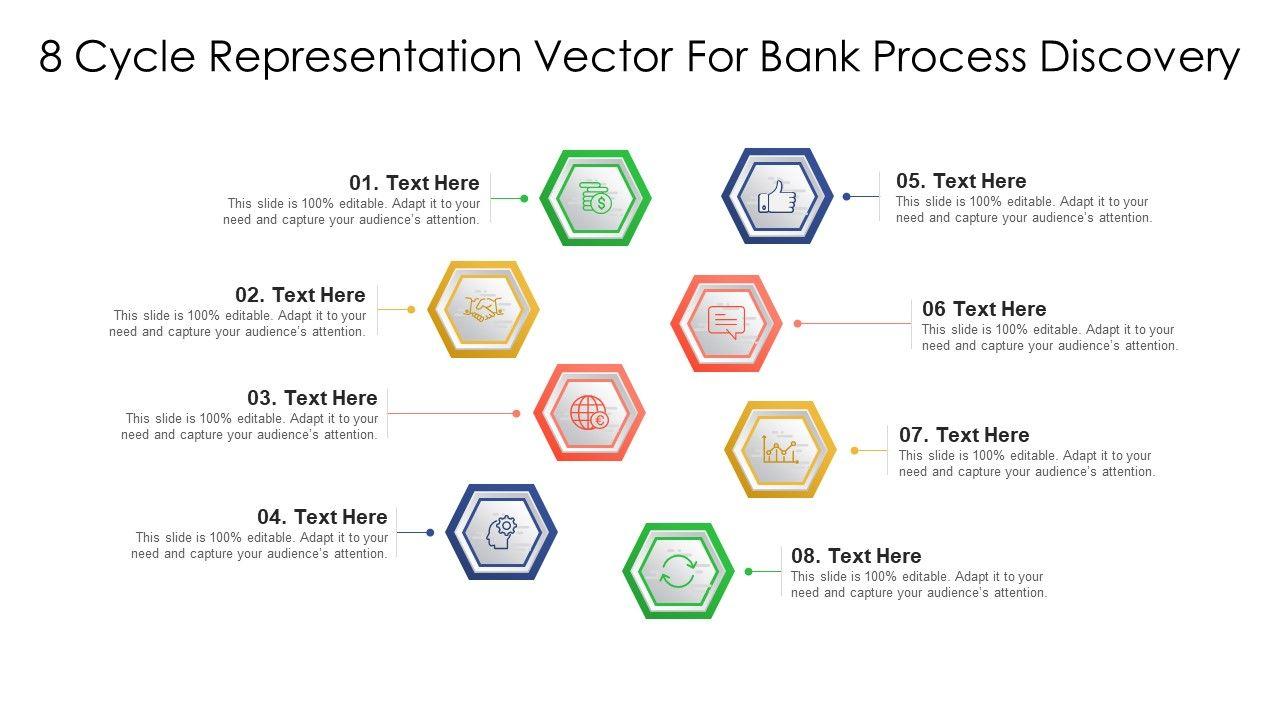 8 Cycle Representation Vector For Bank Process Discovery

01. Text Here
This slide is 100% editable. Adapt it to your need and capture your audience's attention.

02. Text Here
This slide is 100% editable. Adapt it to your need and capture your audience's attention.

03. Text Here
This slide is 100% editable. Adapt it to your need and capture your audience's attention.

04. Text Here
This slide is 100% editable. Adapt it to your need and capture your audience's attention.

05. Text Here
This slide is 100% editable. Adapt it to your need and capture your audience's attention.

06 Text Here
This slide is 100% editable. Adapt it to your need and capture your audience's attention.

07. Text Here
This slide is 100% editable. Adapt it to your need and capture your audience's attention.

08. Text Here
This slide is 100% editable. Adapt it to your need and capture your audience's attention.